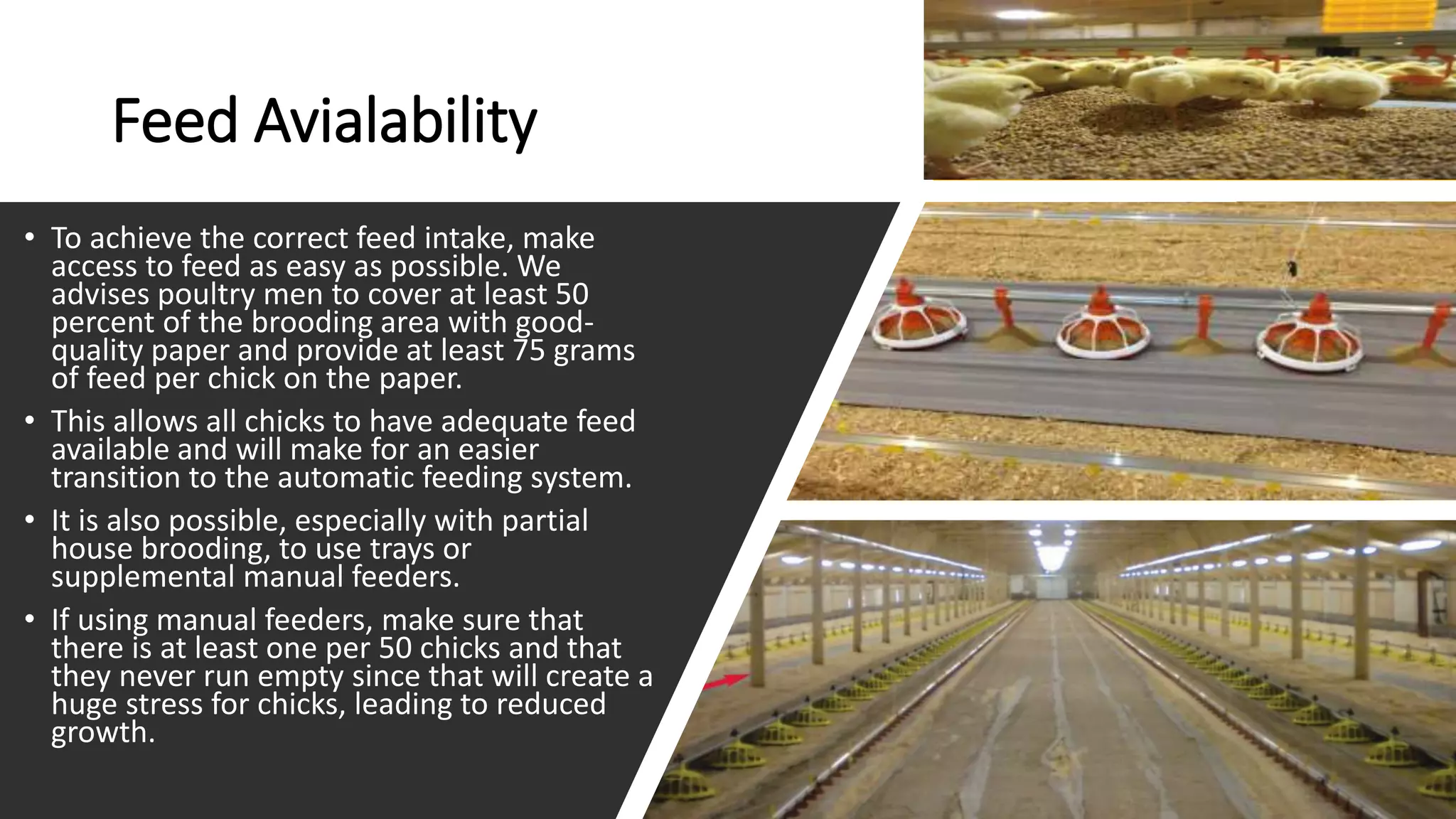 Feed Avialability

• To achieve the correct feed intake, make access to feed as easy as possible. We advises poultry men to cover at least 50 percent of the brooding area with good-quality paper and provide at least 75 grams of feed per chick on the paper.

• This allows all chicks to have adequate feed available and will make for an easier transition to the automatic feeding system.

• It is also possible, especially with partial house brooding, to use trays or supplemental manual feeders.

• If using manual feeders, make sure that there is at least one per 50 chicks and that they never run empty since that will create a huge stress for chicks, leading to reduced growth.